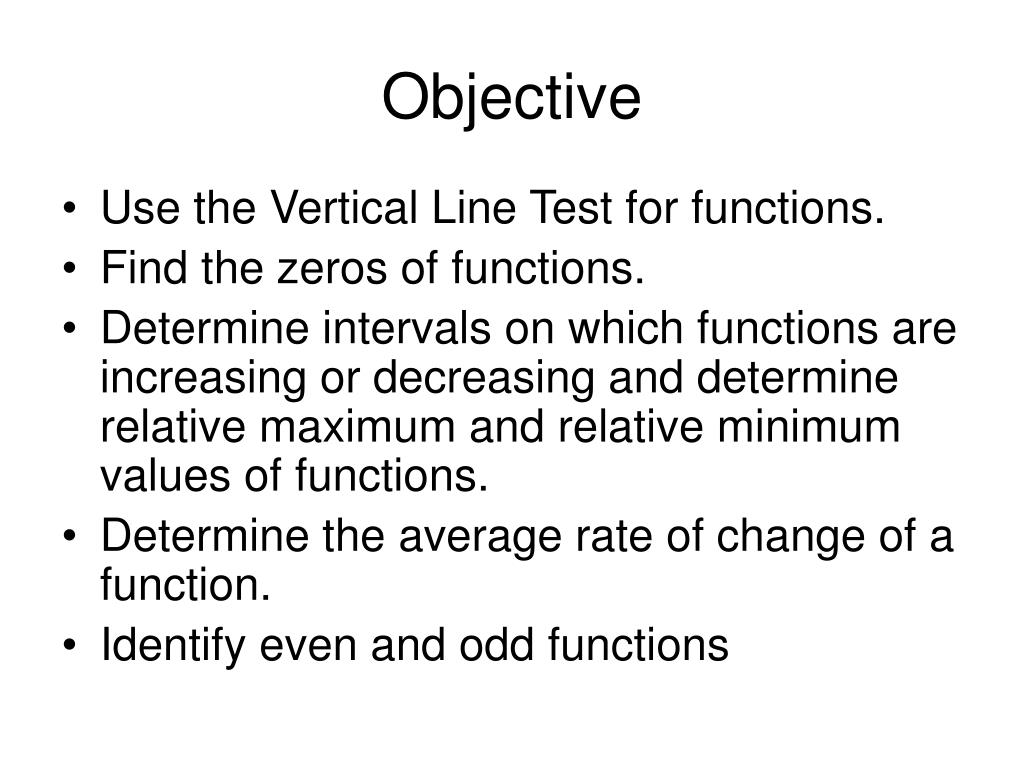 Objective

• Use the Vertical Line Test for functions.
• Find the zeros of functions.
• Determine intervals on which functions are increasing or decreasing and determine relative maximum and relative minimum values of functions.
• Determine the average rate of change of a function.
• Identify even and odd functions